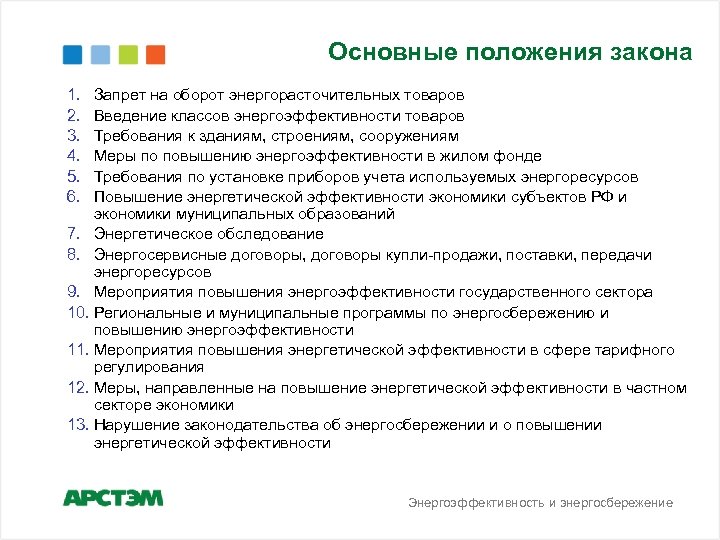 Основные положения закона

1. Запрет на оборот энергорасточительных товаров
2. Введение классов энергоэффективности товаров
3. Требования к зданиям, строениям, сооружениям
4. Меры по повышению энергоэффективности в жилом фонде
5. Требования по установке приборов учета используемых энергоресурсов
6. Повышение энергетической эффективности экономики субъектов РФ и экономики муниципальных образований
7. Энергетическое обследование
8. Энергосервисные договоры, договоры купли-продажи, поставки, передачи энергоресурсов
9. Мероприятия повышения энергоэффективности государственного сектора
10. Региональные и муниципальные программы по энергосбережению и повышению энергоэффективности
11. Мероприятия повышения энергетической эффективности в сфере тарифного регулирования
12. Меры, направленные на повышение энергетической эффективности в частном секторе экономики
13. Нарушение законодательства об энергосбережении и о повышении энергетической эффективности

АРСТЭМ

Энергоэффективность и энергосбережение